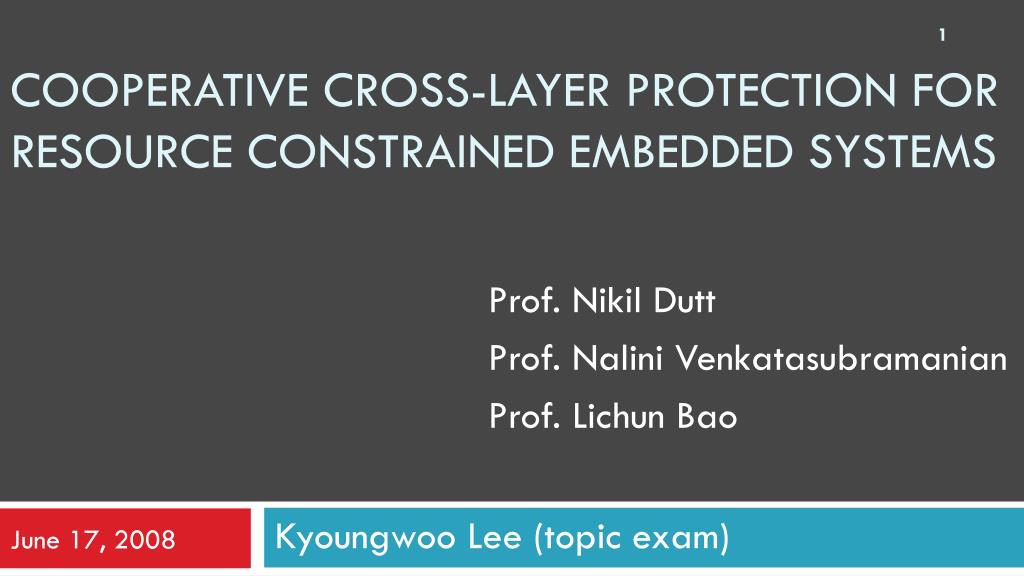 1

COOPERATIVE CROSS-LAYER PROTECTION FOR RESOURCE CONSTRAINED EMBEDDED SYSTEMS

Prof. Nikil Dutt

Prof. Nalini Venkatasubramanian

Prof. Lichun Bao

June 17, 2008

Kyoungwoo Lee (topic exam)